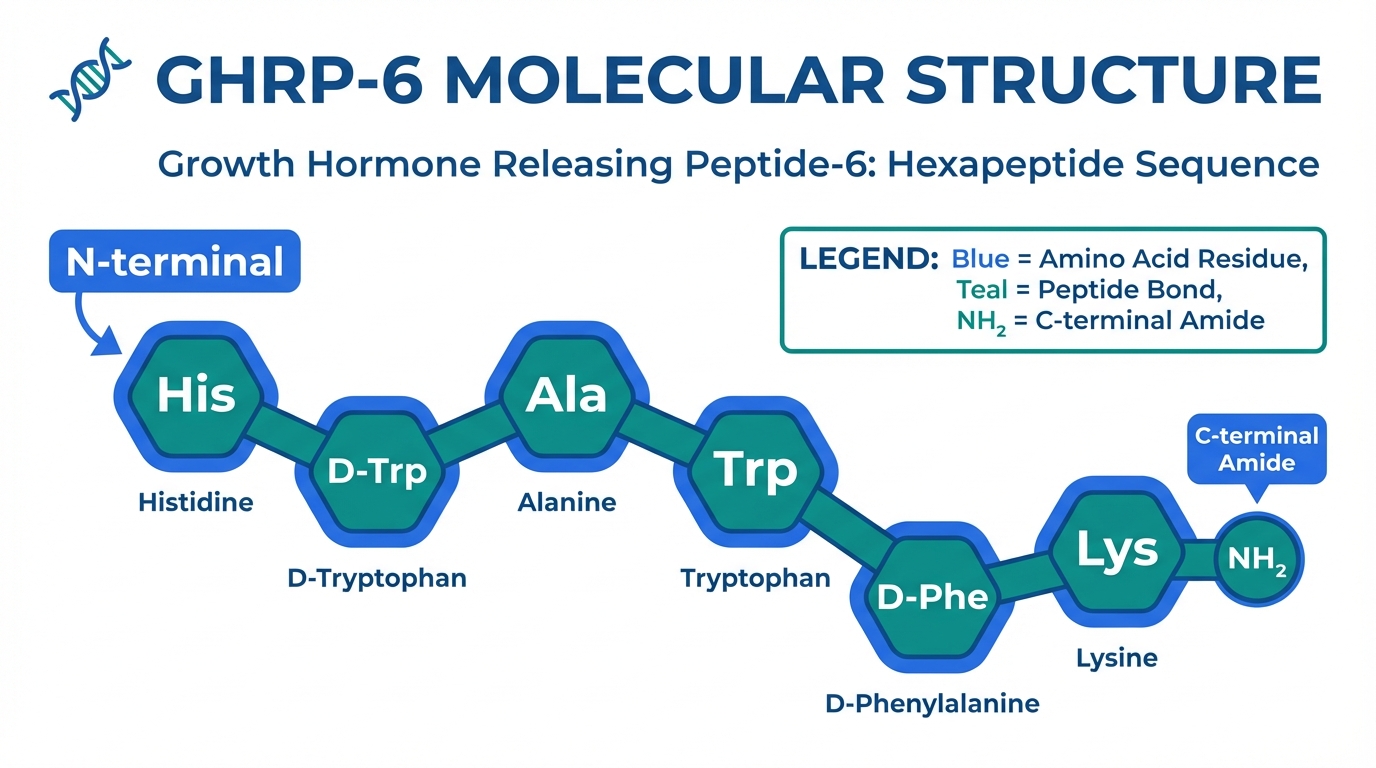 GHRP-6 MOLECULAR STRUCTURE

Growth Hormone Releasing Peptide-6: Hexapeptide Sequence

N-terminal

LEGEND: Blue = Amino Acid Residue,
Teal = Peptide Bond,
$NH_2$ = C-terminal Amide

His
Histidine

D-Trp
D-Tryptophan

Ala
Alanine

Trp
Tryptophan

D-Phe
D-Phenylalanine

Lys
Lysine

C-terminal Amide

$NH_2$